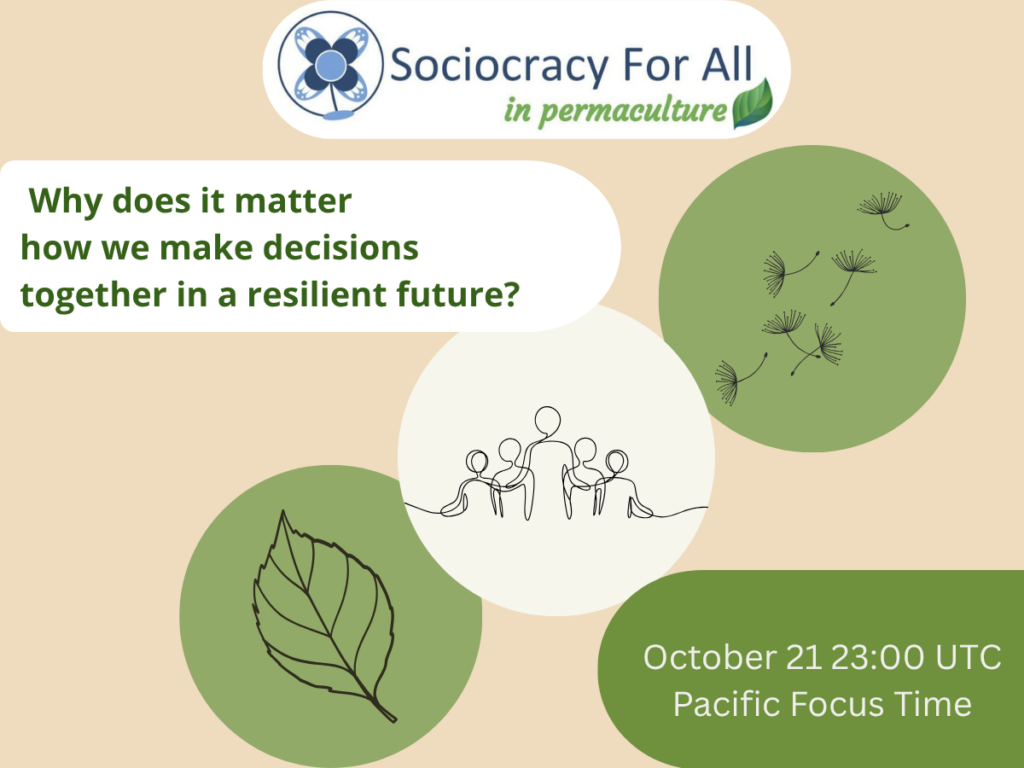 Sociocracy For All
in permaculture

Why does it matter how we make decisions together in a resilient future?

October 21 23:00 UTC
Pacific Focus Time